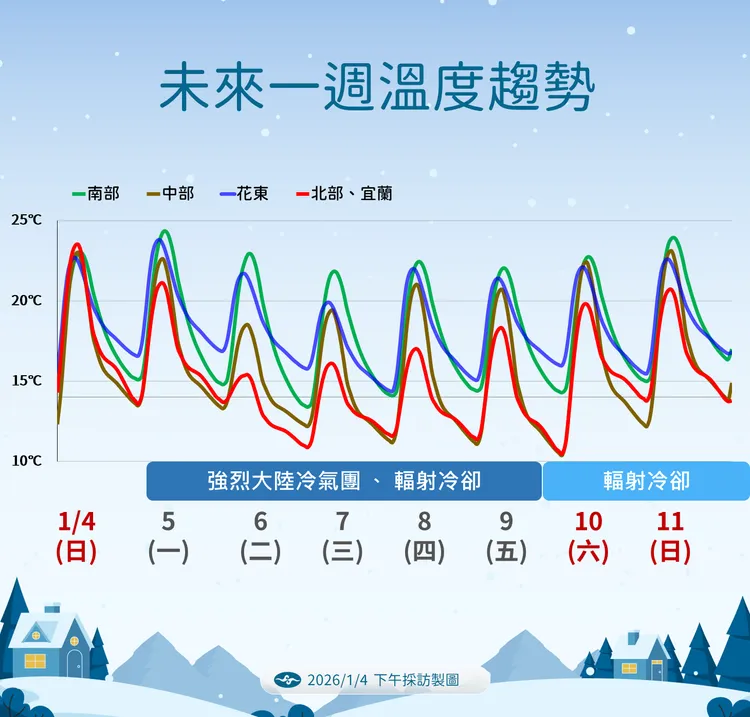 未來一週溫度趨勢

南部　中部　花東　北部、宜蘭

25℃
20℃
15℃
10℃

強烈大陸冷氣團 、 輻射冷卻　輻射冷卻

1/4 (日)　5 (一)　6 (二)　7 (三)　8 (四)　9 (五)　10 (六)　11 (日)

2026/1/4 下午採訪製圖